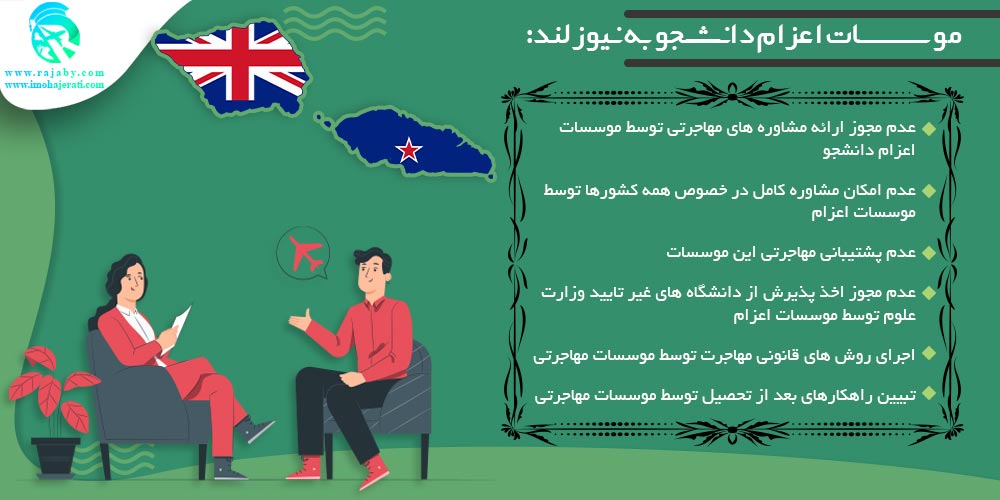 www.rajaby.com
www.imohajerati.com

موسسات اعزام دانشجو به نیوزلند:

عدم مجوز ارائه مشاوره های مهاجرتی توسط موسسات اعزام دانشجو

عدم امکان مشاوره کامل در خصوص همه کشورها توسط موسسات اعزام

عدم پشتیبانی مهاجرتی این موسسات

عدم مجوز اخذ پذیرش از دانشگاه های غیر تایید وزارت علوم توسط موسسات اعزام

اجرای روش های قانونی مهاجرت توسط موسسات مهاجرتی

تبیین راهکارهای بعد از تحصیل توسط موسسات مهاجرتی